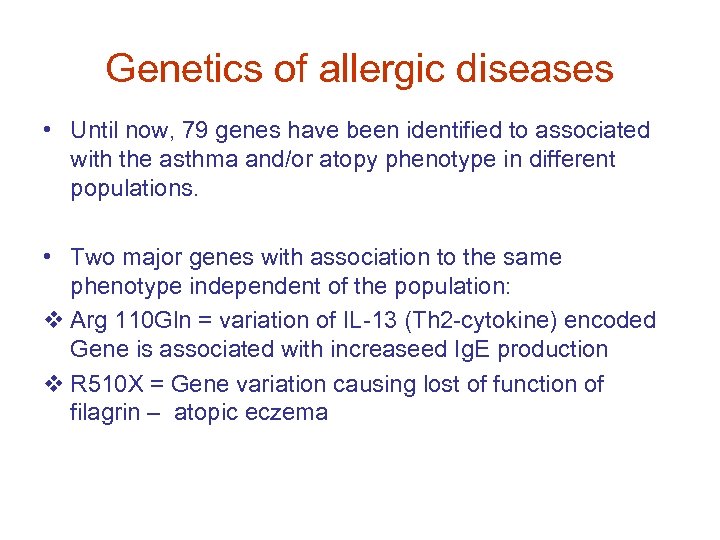 Genetics of allergic diseases

• Until now, 79 genes have been identified to associated with the asthma and/or atopy phenotype in different populations.

• Two major genes with association to the same phenotype independent of the population:

❖ Arg 110Gln = variation of IL-13 (Th2-cytokine) encoded Gene is associated with increaseed IgE production

❖ R510X = Gene variation causing lost of function of filagrin – atopic eczema